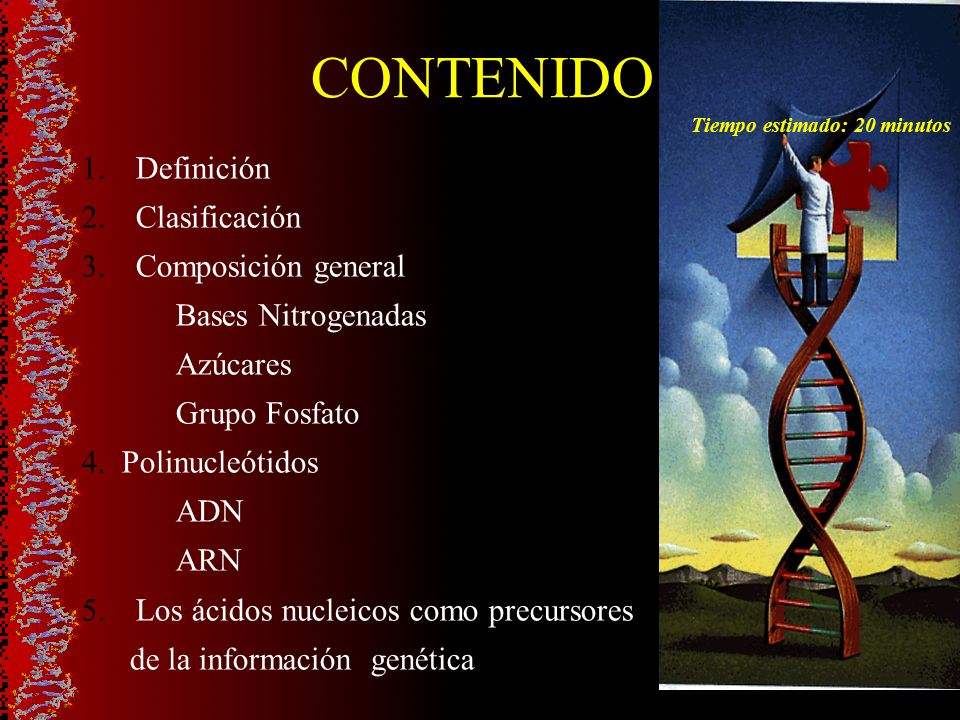 CONTENIDO

Tiempo estimado: 20 minutos

1. Definición
2. Clasificación
3. Composición general
Bases Nitrogenadas
Azúcares
Grupo Fosfato
4. Polinucleótidos
ADN
ARN
5. Los ácidos nucleicos como precursores de la información genética